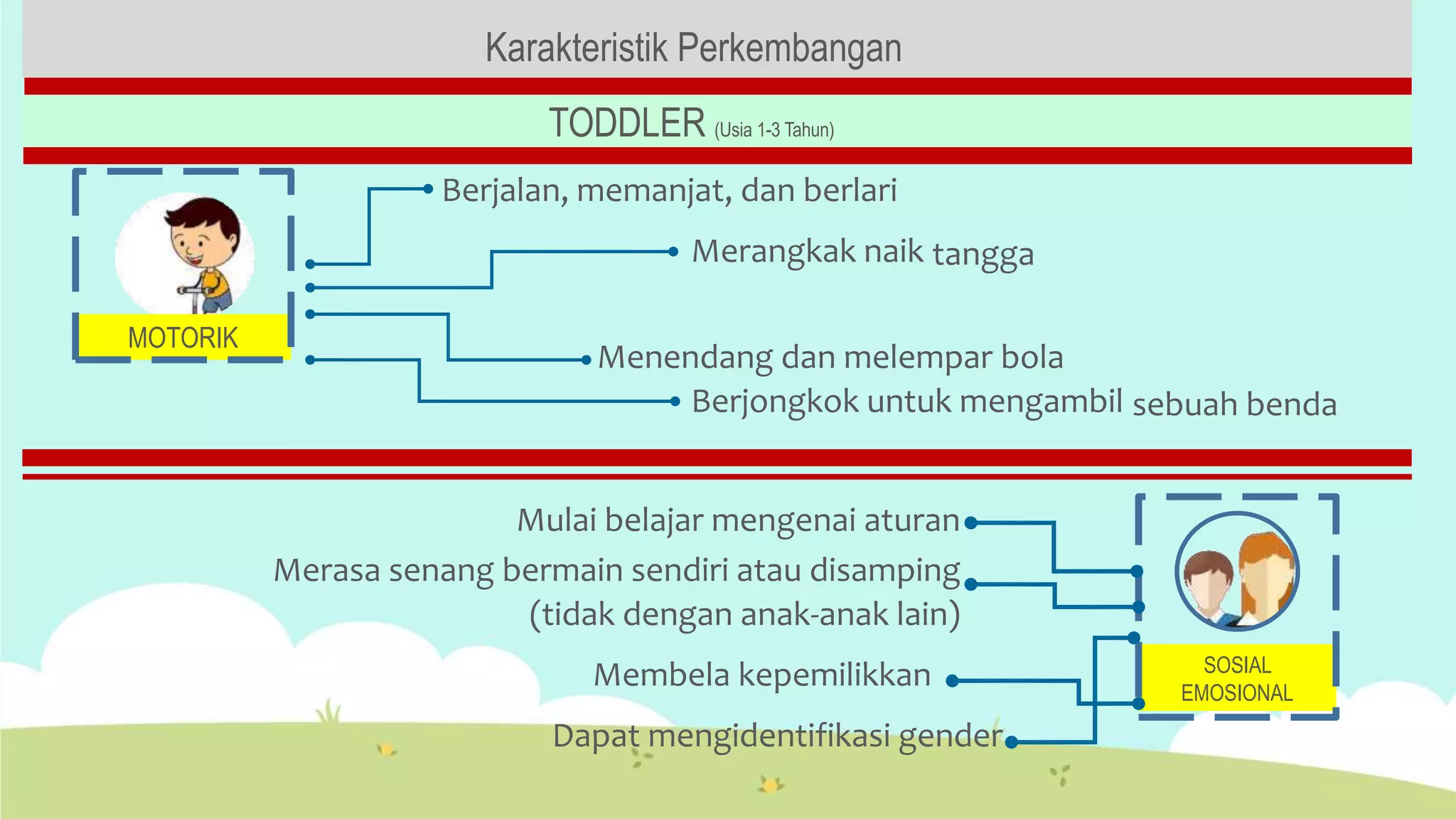 Karakteristik Perkembangan

TODDLER (Usia 1-3 Tahun)

MOTORIK

Berjalan, memanjat, dan berlari

Merangkak naik tangga

Menendang dan melempar bola

Berjongkok untuk mengambil sebuah benda

Mulai belajar mengenai aturan

Merasa senang bermain sendiri atau disamping (tidak dengan anak-anak lain)

Membela kepemilikkan

Dapat mengidentifikasi gender

SOSIAL EMOSIONAL